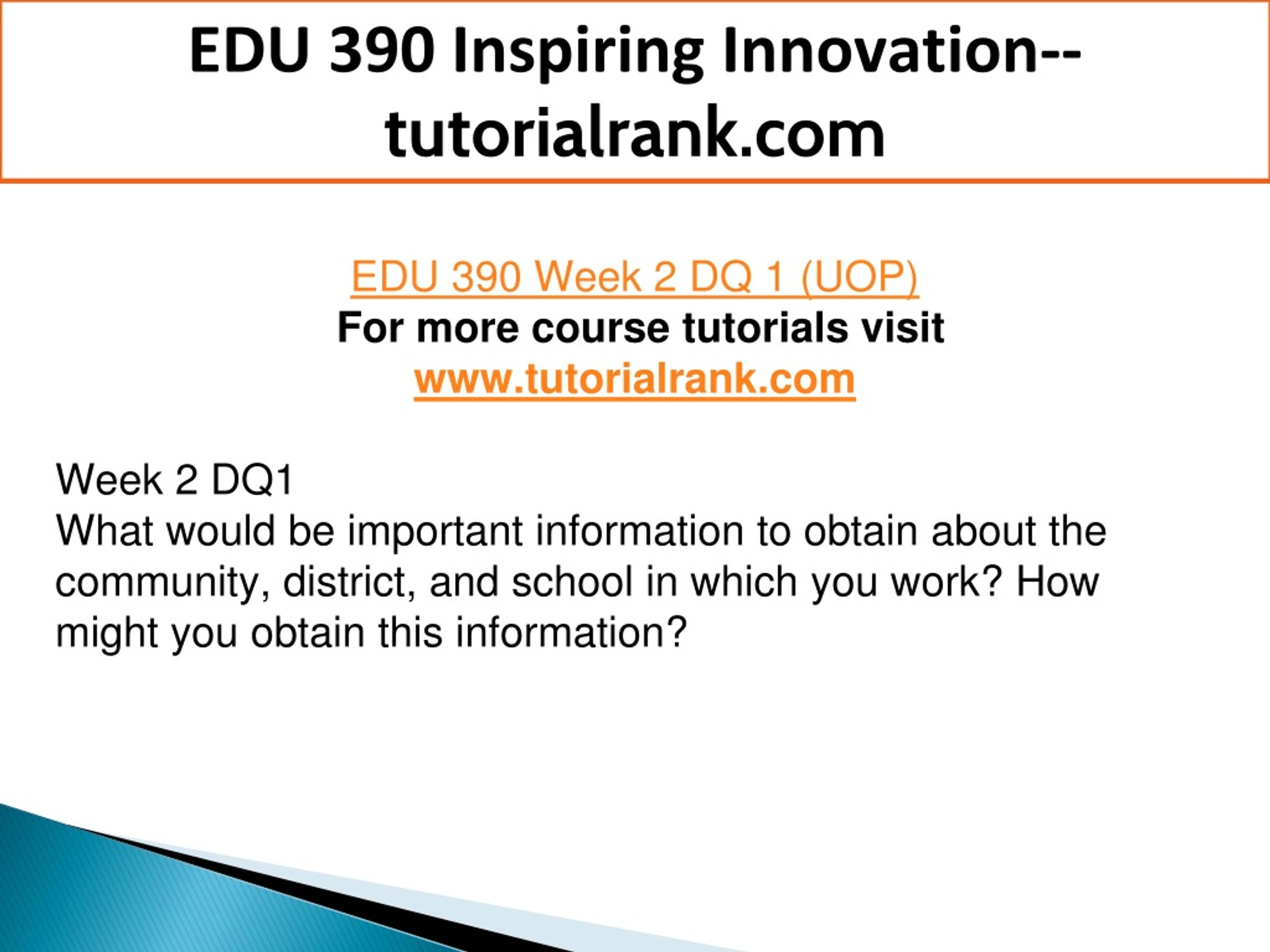 EDU 390 Inspiring Innovation--tutorialrank.com

EDU 390 Week 2 DQ 1 (UOP)
For more course tutorials visit
www.tutorialrank.com

Week 2 DQ1
What would be important information to obtain about the community, district, and school in which you work? How might you obtain this information?